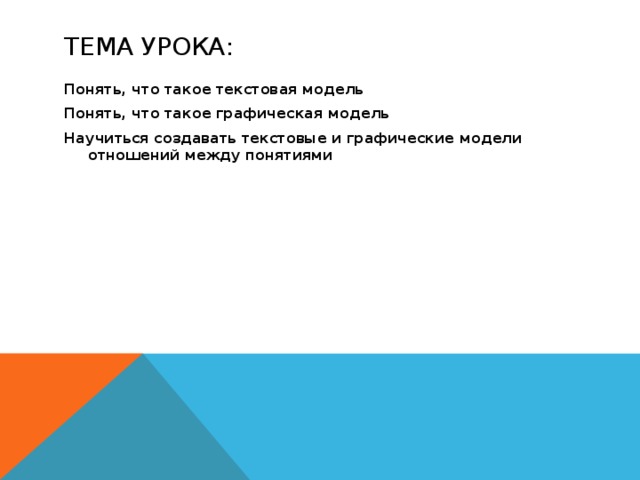 ТЕМА УРОКА:

Понять, что такое текстовая модель

Понять, что такое графическая модель

Научиться создавать текстовые и графические модели отношений между понятиями